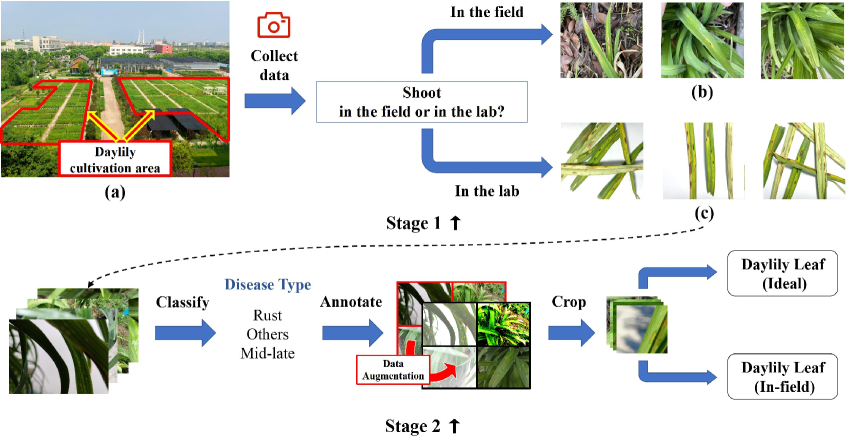 Daylily cultivation area

(a)

Collect data

Shoot in the field or in the lab?

In the field

(b)

In the lab

(c)

Stage 1 ↑

Classify

Disease Type

Rust
Others
Mid-late

Annotate

Data Augmentation

Crop

Daylily Leaf (Ideal)

Daylily Leaf (In-field)

Stage 2 ↑